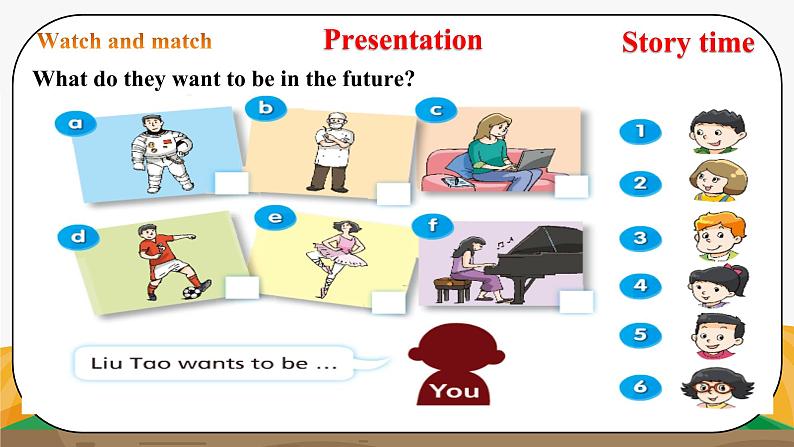 Watch and match

Presentation

Story time

What do they want to be in the future?

a

b

c

d

e

f

1

2

3

4

5

6

Liu Tao wants to be ...

You